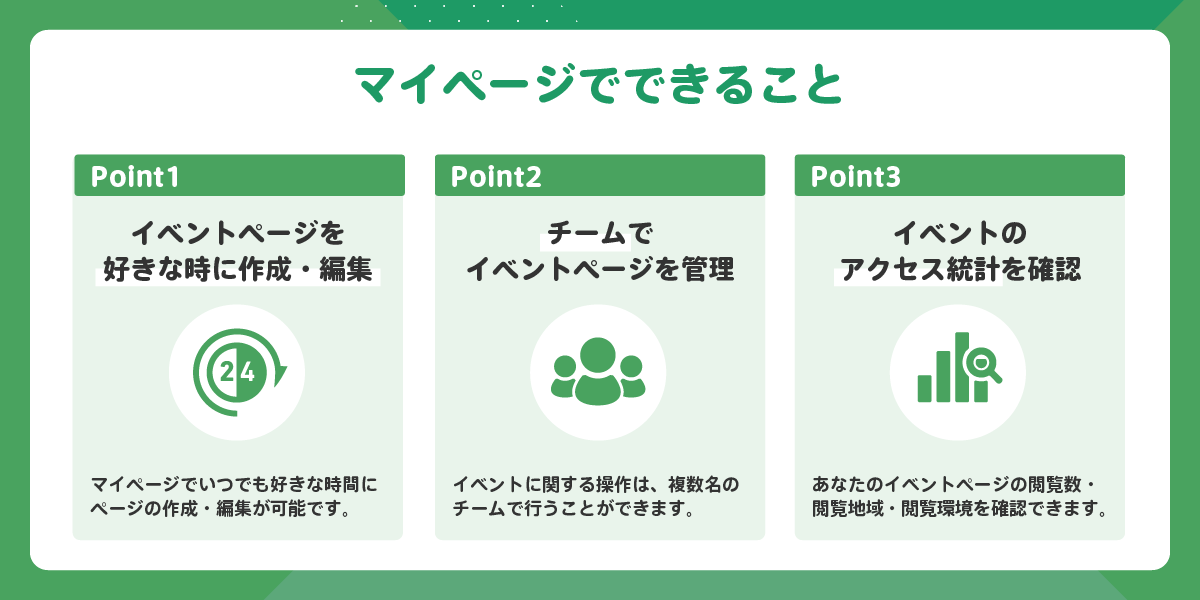 マイページでできること

Point1

イベントページを
好きな時に作成・編集

24

マイページでいつでも好きな時間にページの作成・編集が可能です。

Point2

チームで
イベントページを管理

イベントに関する操作は、複数名のチームで行うことができます。

Point3

イベントの
アクセス統計を確認

あなたのイベントページの閲覧数・閲覧地域・閲覧環境を確認できます。